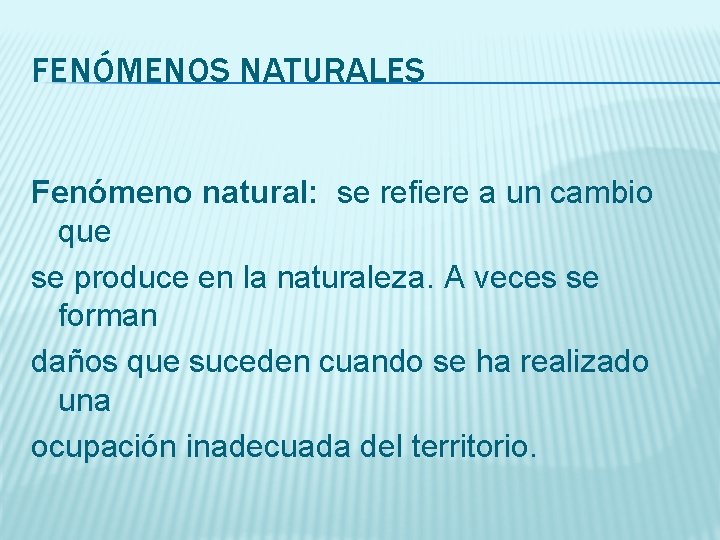 FENÓMENOS NATURALES

Fenómeno natural: se refiere a un cambio que

se produce en la naturaleza. A veces se forman

daños que suceden cuando se ha realizado una

ocupación inadecuada del territorio.